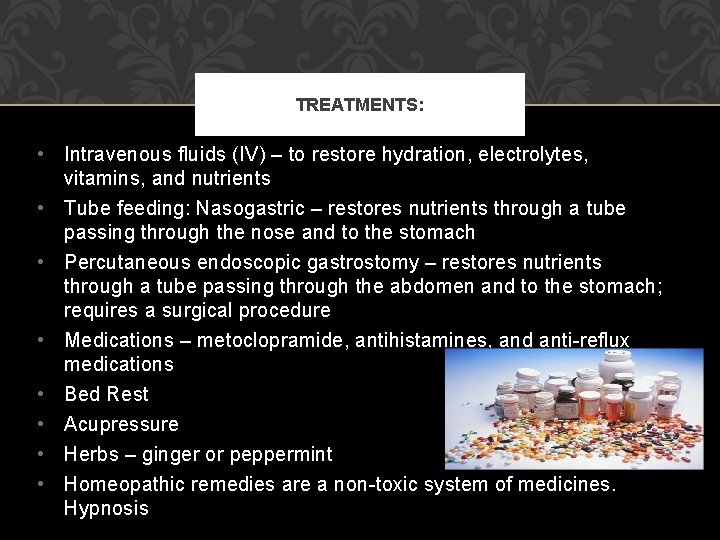 TREATMENTS:

• Intravenous fluids (IV) – to restore hydration, electrolytes, vitamins, and nutrients
• Tube feeding: Nasogastric – restores nutrients through a tube passing through the nose and to the stomach
• Percutaneous endoscopic gastrostomy – restores nutrients through a tube passing through the abdomen and to the stomach; requires a surgical procedure
• Medications – metoclopramide, antihistamines, and anti-reflux medications
• Bed Rest
• Acupressure
• Herbs – ginger or peppermint
• Homeopathic remedies are a non-toxic system of medicines. Hypnosis